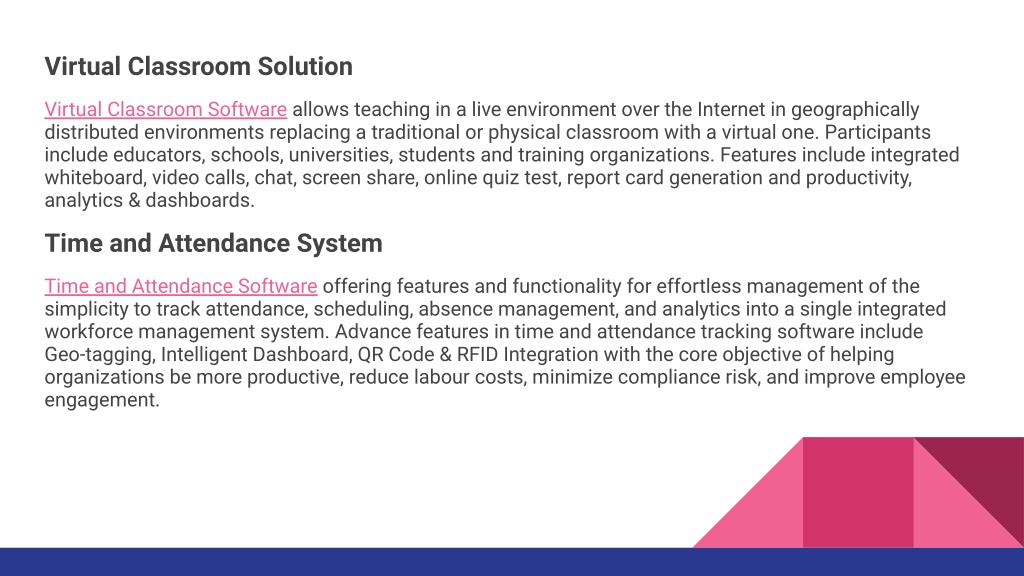 Virtual Classroom Solution

Virtual Classroom Software allows teaching in a live environment over the Internet in geographically distributed environments replacing a traditional or physical classroom with a virtual one. Participants include educators, schools, universities, students and training organizations. Features include integrated whiteboard, video calls, chat, screen share, online quiz test, report card generation and productivity, analytics & dashboards.

Time and Attendance System

Time and Attendance Software offering features and functionality for effortless management of the simplicity to track attendance, scheduling, absence management, and analytics into a single integrated workforce management system. Advance features in time and attendance tracking software include Geo-tagging, Intelligent Dashboard, QR Code & RFID Integration with the core objective of helping organizations be more productive, reduce labour costs, minimize compliance risk, and improve employee engagement.